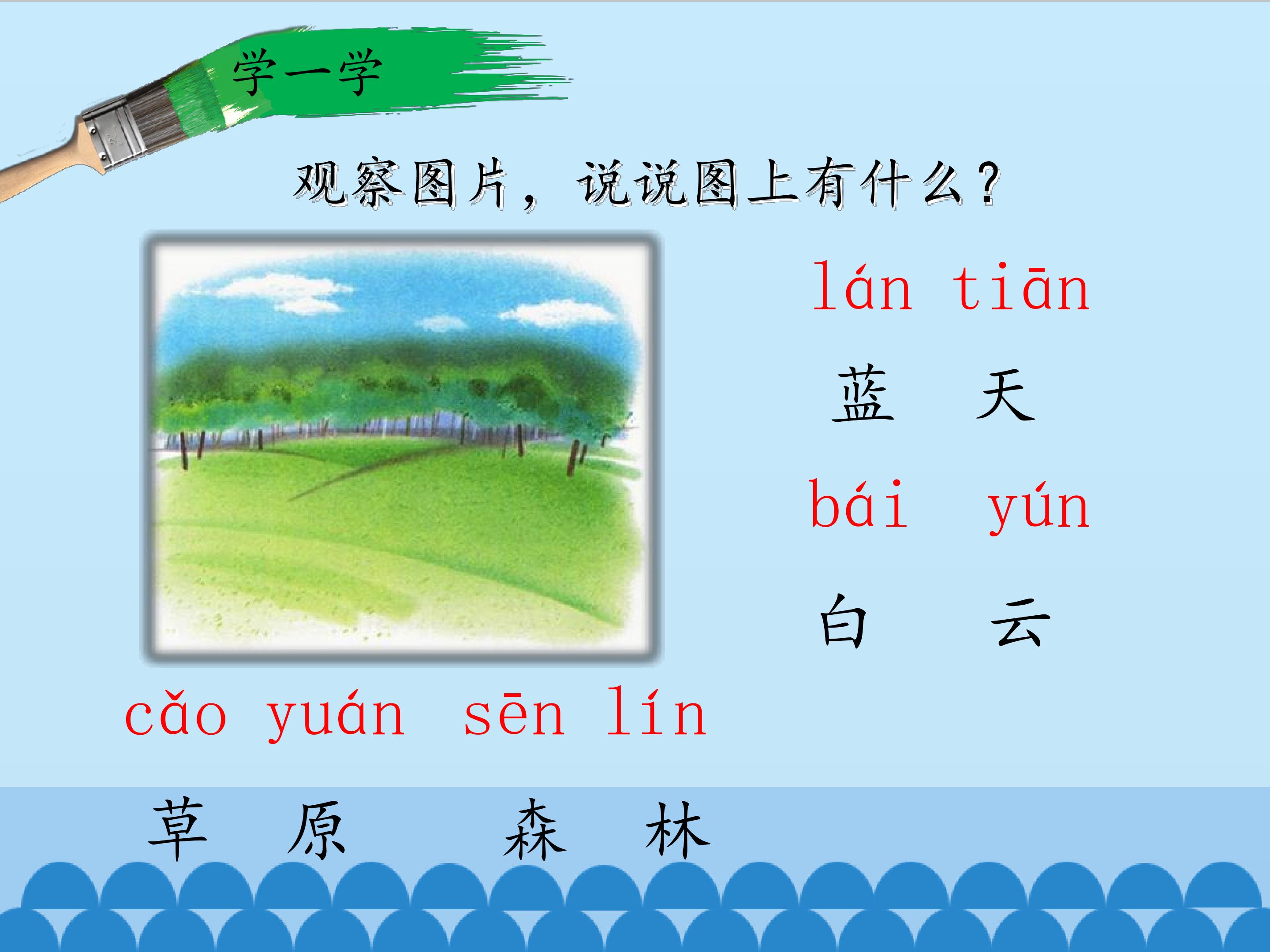 学一学

观察图片，说说图上有什么？

lán tiān
蓝 天

bái yún
白 云

cǎo yuán sēn lín
草 原 森 林